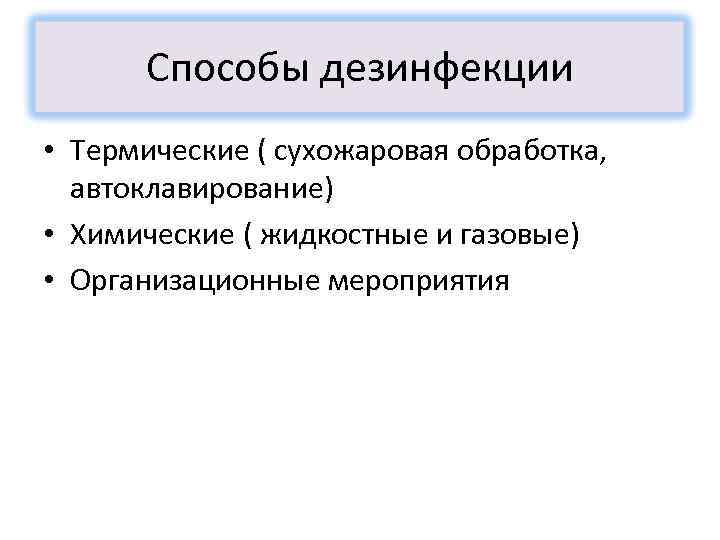 Способы дезинфекции

• Термические ( сухожаровая обработка, автоклавирование)
• Химические ( жидкостные и газовые)
• Организационные мероприятия